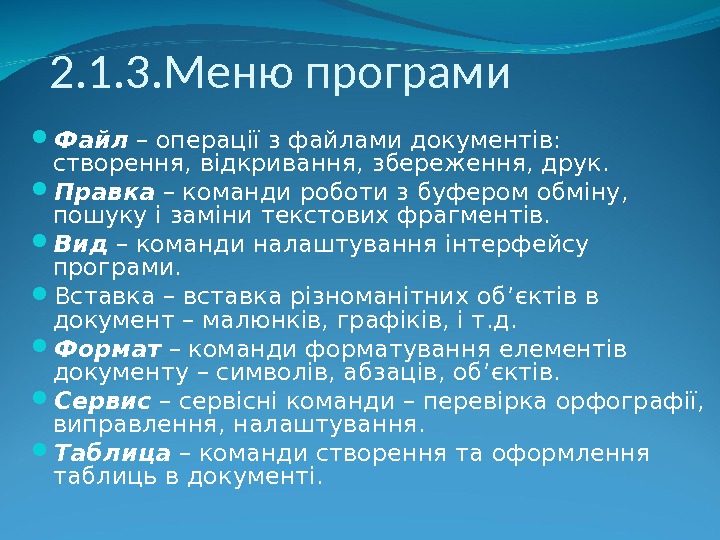 2.1.3.Меню програми

Файл – операції з файлами документів: створення, відкривання, збереження, друк.

Правка – команди роботи з буфером обміну, пошуку і заміни текстових фрагментів.

Вид – команди налаштування інтерфейсу програми.

Вставка – вставка різноманітних об’єктів в документ – малюнків, графіків, і т.д.

Формат – команди форматування елементів документу – символів, абзаців, об’єктів.

Сервис – сервісні команди – перевірка орфографії, виправлення, налаштування.

Таблица – команди створення та оформлення таблиць в документі.